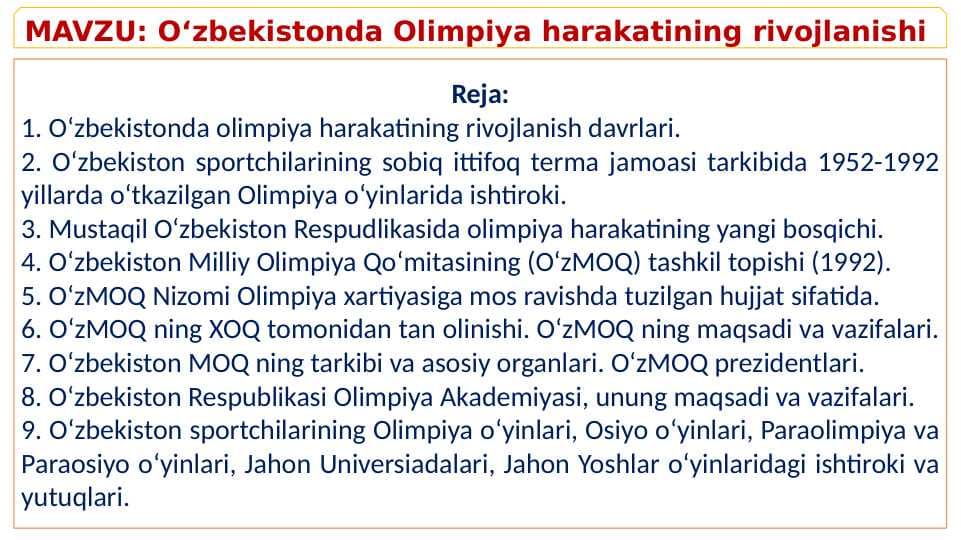 MAVZU: O‘zbekistonda Olimpiya harakatining rivojlanishi

Reja:

1. O‘zbekistonda olimpiya harakatining rivojlanish davrlari.
2. O‘zbekiston sportchilarining sobiq ittifoq terma jamoasi tarkibida 1952-1992 yillarda o‘tkazilgan Olimpiya o‘yinlarida ishtiroki.
3. Mustaqil O‘zbekiston Respudlikasida olimpiya harakatining yangi bosqichi.
4. O‘zbekiston Milliy Olimpiya Qo‘mitasining (O‘zMOQ) tashkil topishi (1992).
5. O‘zMOQ Nizomi Olimpiya xartiyasiga mos ravishda tuzilgan hujjat sifatida.
6. O‘zMOQ ning XOQ tomonidan tan olinishi. O‘zMOQ ning maqsadi va vazifalari.
7. O‘zbekiston MOQ ning tarkibi va asosiy organlari. O‘zMOQ prezidentlari.
8. O‘zbekiston Respublikasi Olimpiya Akademiyasi, unung maqsadi va vazifalari.
9. O‘zbekiston sportchilarining Olimpiya o‘yinlari, Osiyo o‘yinlari, Paraolimpiya va Paraosiyo o‘yinlari, Jahon Universiadalari, Jahon Yoshlar o‘yinlaridagi ishtiroki va yutuqlari.